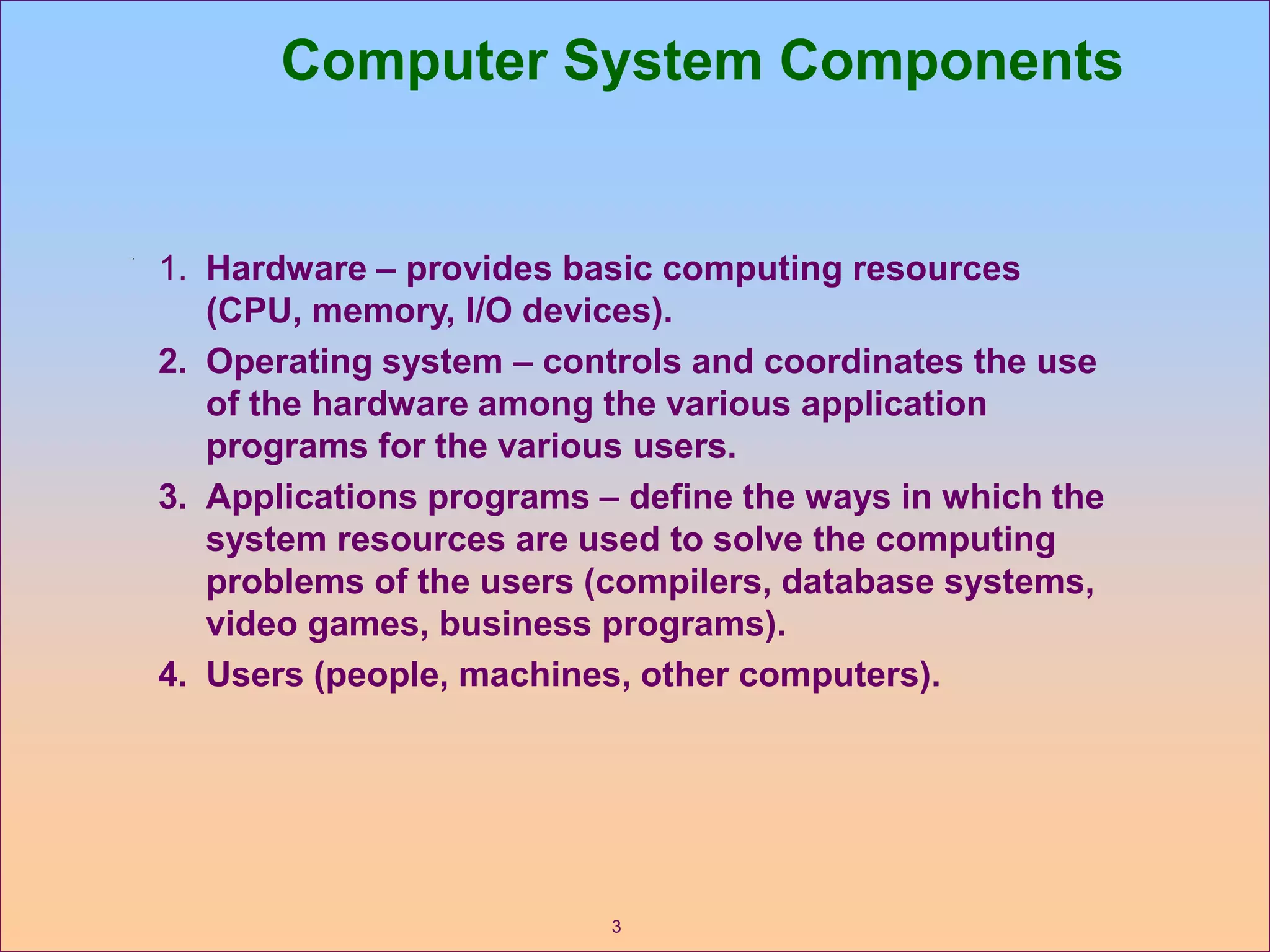 Computer System Components

1. Hardware – provides basic computing resources (CPU, memory, I/O devices).
2. Operating system – controls and coordinates the use of the hardware among the various application programs for the various users.
3. Applications programs – define the ways in which the system resources are used to solve the computing problems of the users (compilers, database systems, video games, business programs).
4. Users (people, machines, other computers).

3